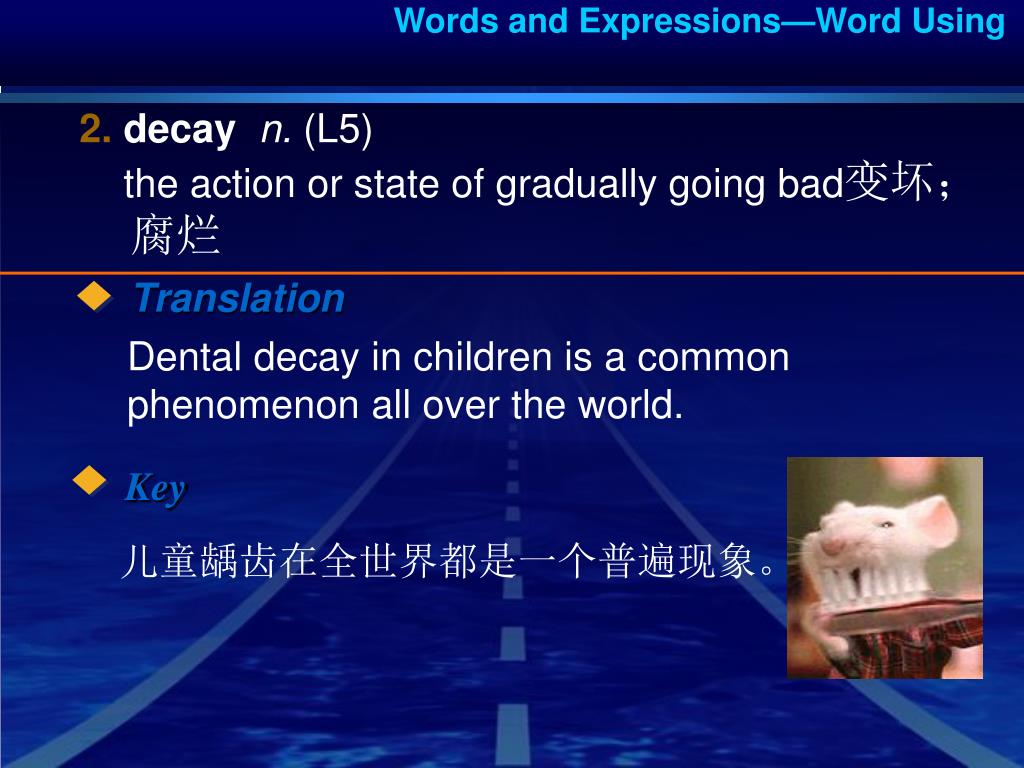 Words and Expressions—Word Using

2. decay n. (L5)

the action or state of gradually going bad变坏；腐烂

Translation

Dental decay in children is a common phenomenon all over the world.

Key

儿童龋齿在全世界都是一个普遍现象。